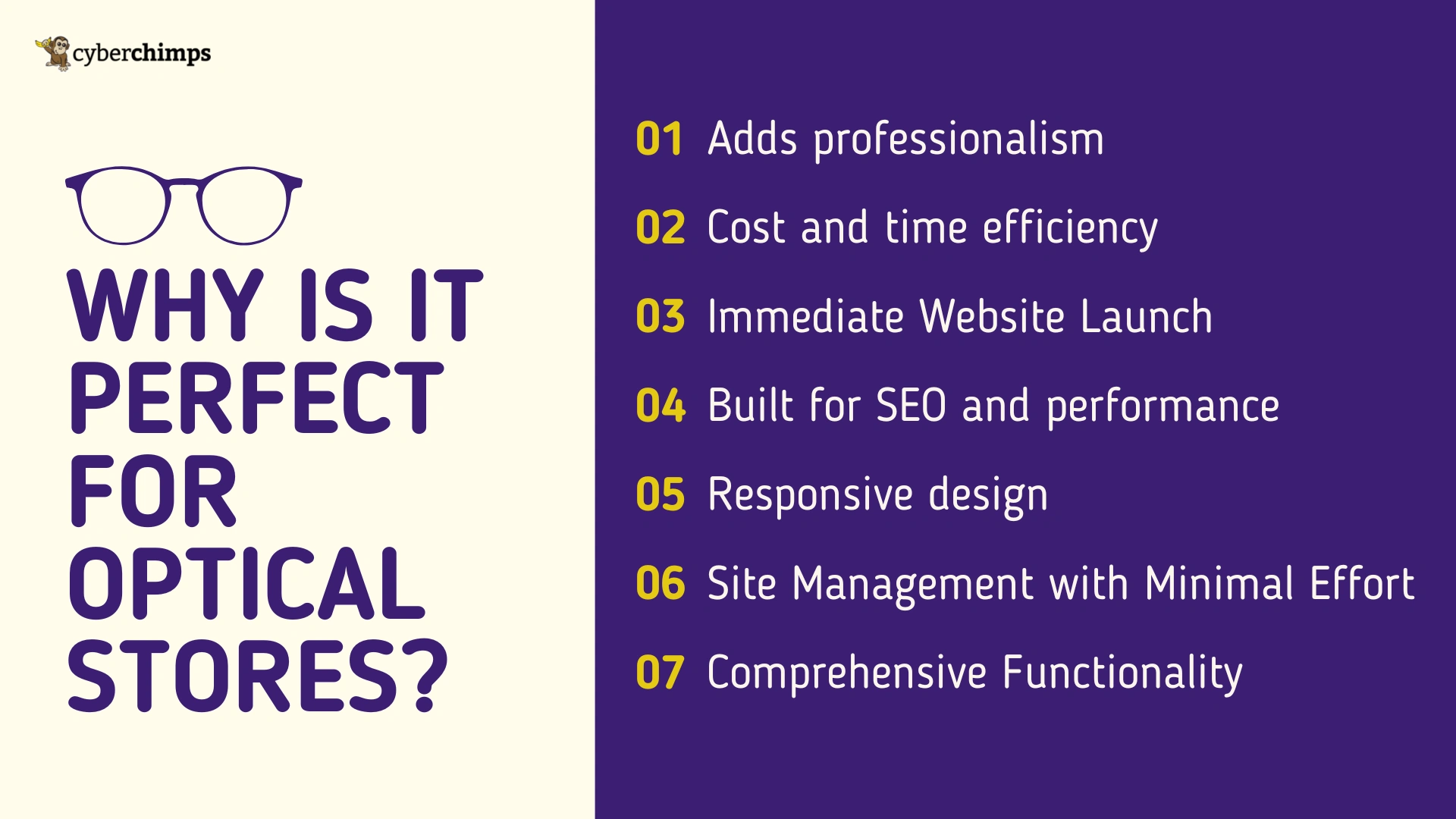 cyberchimps

WHY IS IT PERFECT FOR OPTICAL STORES?

01 Adds professionalism

02 Cost and time efficiency

03 Immediate Website Launch

04 Built for SEO and performance

05 Responsive design

06 Site Management with Minimal Effort

07 Comprehensive Functionality